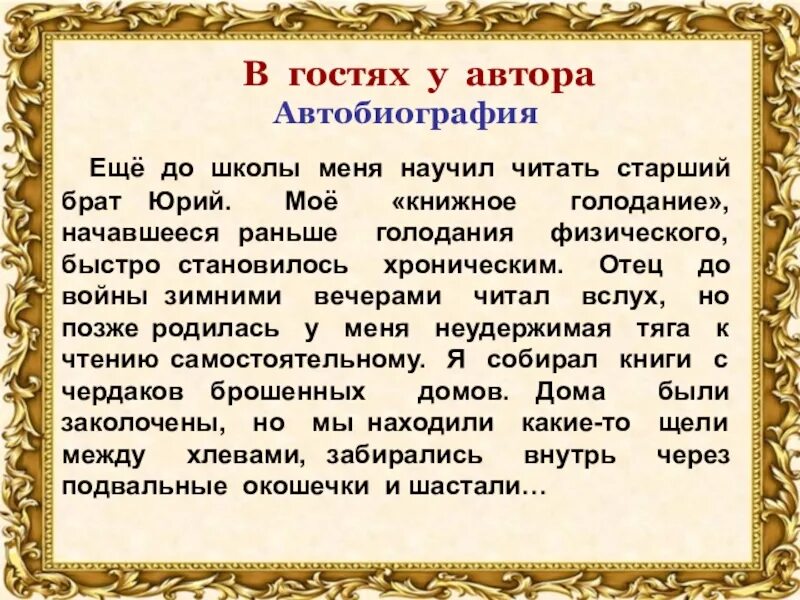 В гостях у автора
Автобиография

Ещё до школы меня научил читать старший брат Юрий. Моё «книжное голодание», начавшееся раньше голодания физического, быстро становилось хроническим. Отец до войны зимними вечерами читал вслух, но позже родилась у меня неудержимая тяга к чтению самостоятельному. Я собирал книги с чердаков брошенных домов. Дома были заколочены, но мы находили какие-то щели между хлевами, забирались внутрь через подвальные окошечки и шастали…